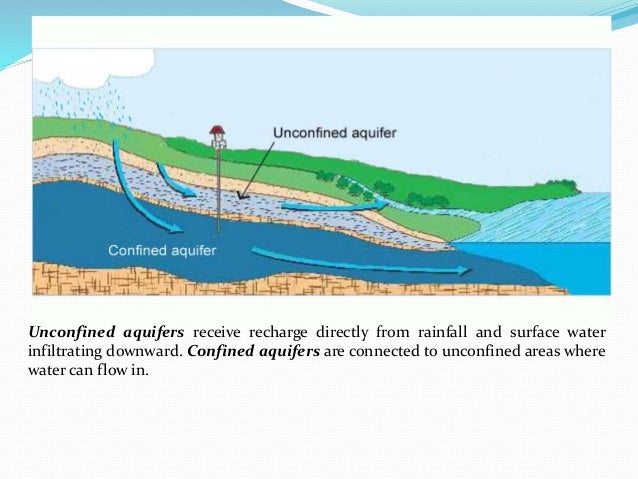 Unconfined aquifer

Confined aquifer

Unconfined aquifers receive recharge directly from rainfall and surface water infiltrating downward. Confined aquifers are connected to unconfined areas where water can flow in.